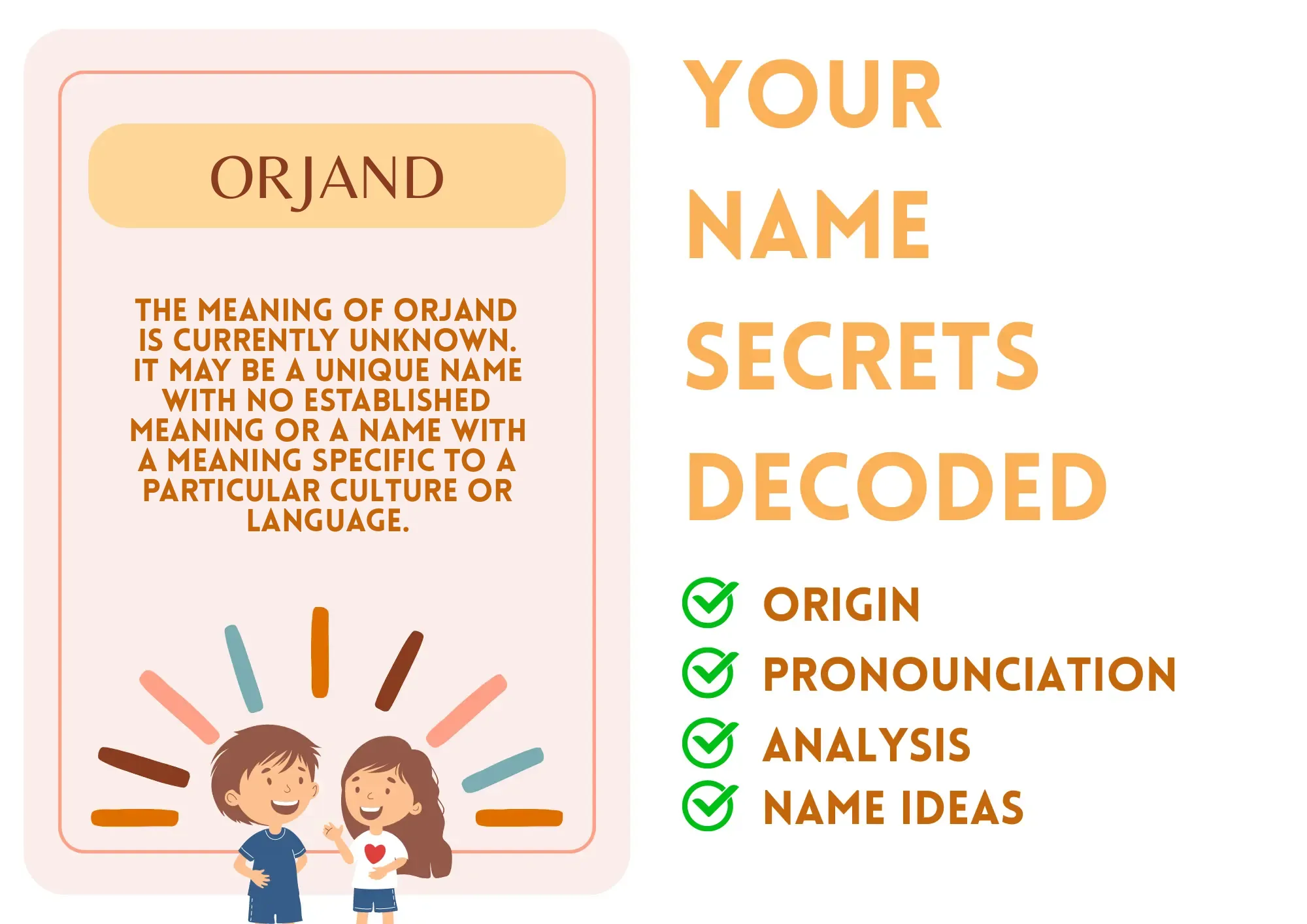 ORJAND

THE MEANING OF ORJAND IS CURRENTLY UNKNOWN. IT MAY BE A UNIQUE NAME WITH NO ESTABLISHED MEANING OR A NAME WITH A MEANING SPECIFIC TO A PARTICULAR CULTURE OR LANGUAGE.

YOUR NAME SECRETS DECODED

ORIGIN
PRONOUNCIATION
ANALYSIS
NAME IDEAS